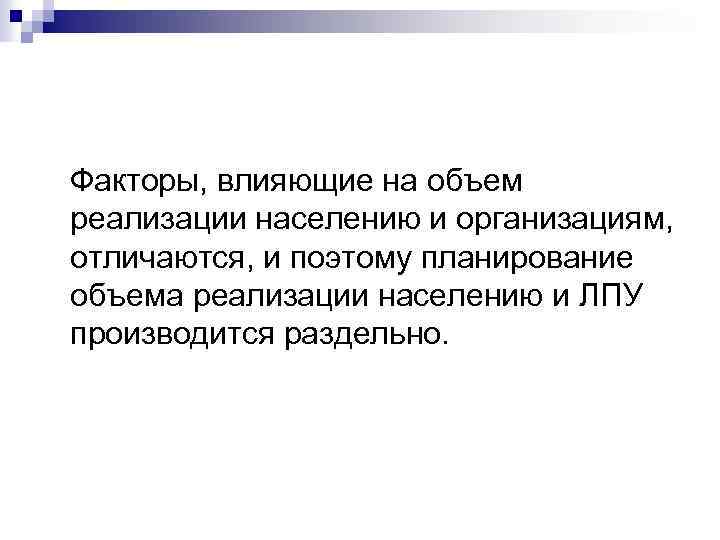 Факторы, влияющие на объем реализации населению и организациям, отличаются, и поэтому планирование объема реализации населению и ЛПУ производится раздельно.